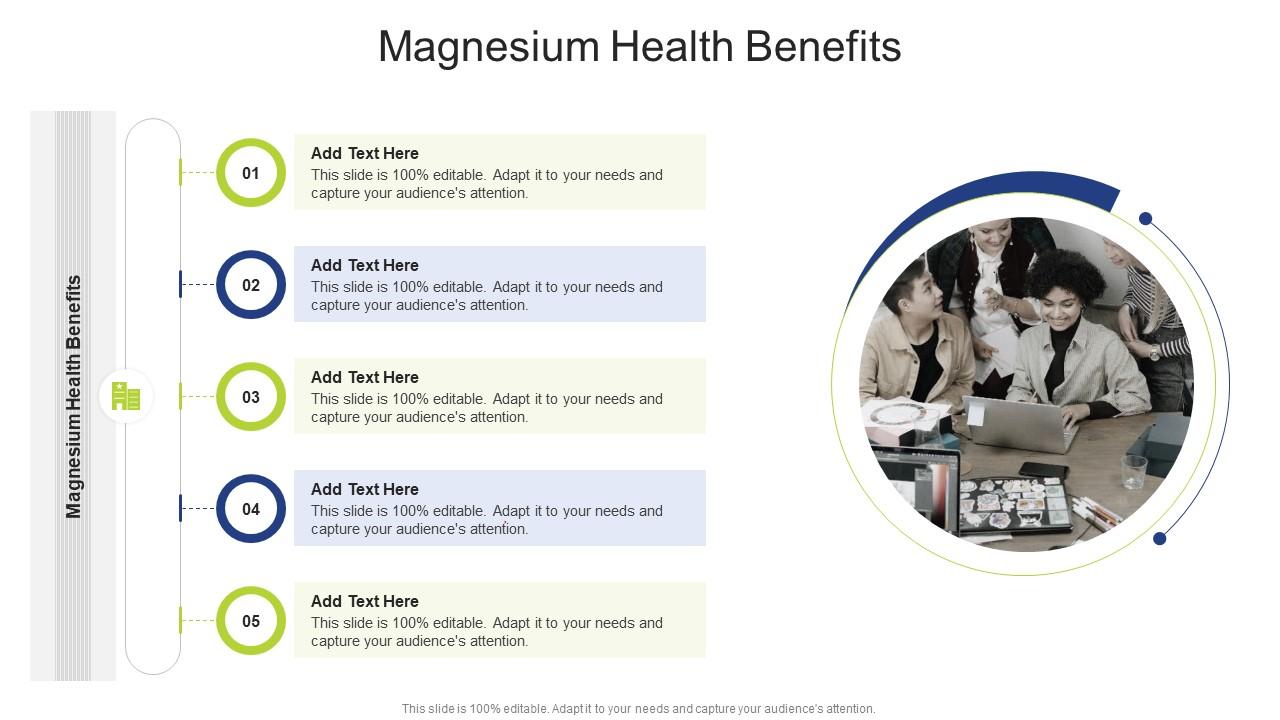 Magnesium Health Benefits

Magnesium Health Benefits

01

Add Text Here
This slide is 100% editable. Adapt it to your needs and capture your audience's attention.

02

Add Text Here
This slide is 100% editable. Adapt it to your needs and capture your audience's attention.

03

Add Text Here
This slide is 100% editable. Adapt it to your needs and capture your audience's attention.

04

Add Text Here
This slide is 100% editable. Adapt it to your needs and capture your audience's attention.

05

Add Text Here
This slide is 100% editable. Adapt it to your needs and capture your audience's attention.

This slide is 100% editable. Adapt it to your needs and capture your audience's attention.